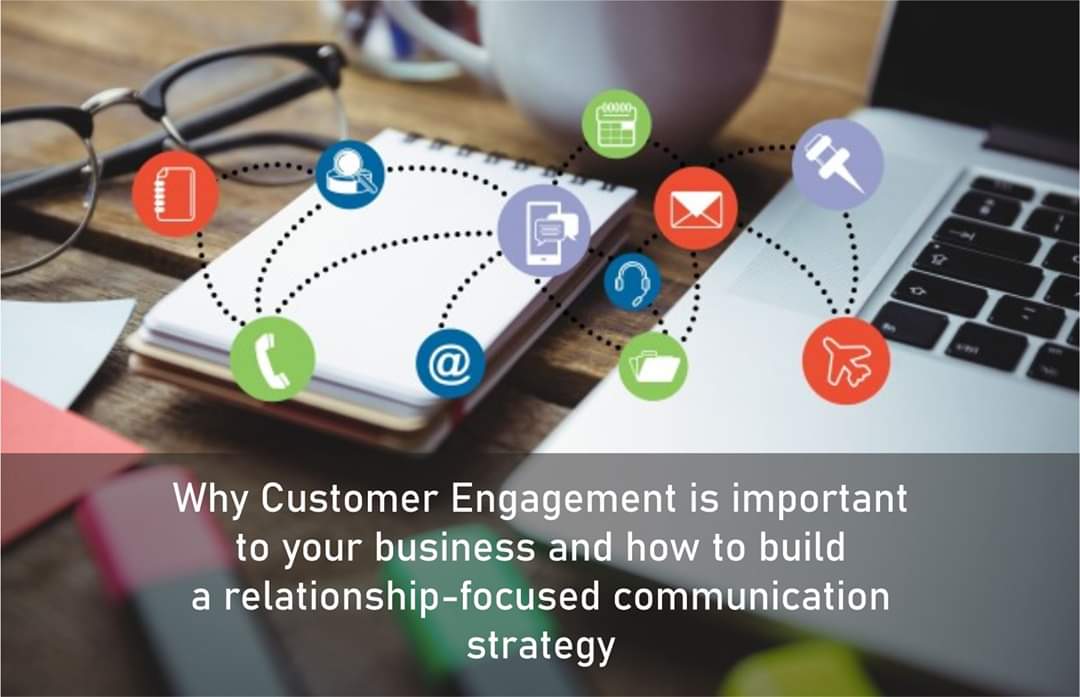 Why Customer Engagement is important to your business and how to build a relationship-focused communication strategy